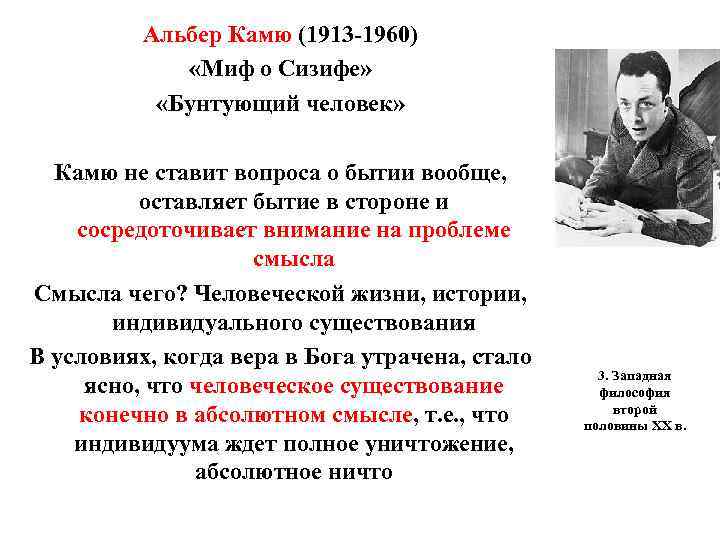 Альбер Камю (1913-1960)
«Миф о Сизифе»
«Бунтующий человек»

Камю не ставит вопроса о бытии вообще, оставляет бытие в стороне и сосредоточивает внимание на проблеме смысла

Смысла чего? Человеческой жизни, истории, индивидуального существования

В условиях, когда вера в Бога утрачена, стало ясно, что человеческое существование конечно в абсолютном смысле, т.е., что индивидуума ждет полное уничтожение, абсолютное ничто

3. Западная философия второй половины XX в.